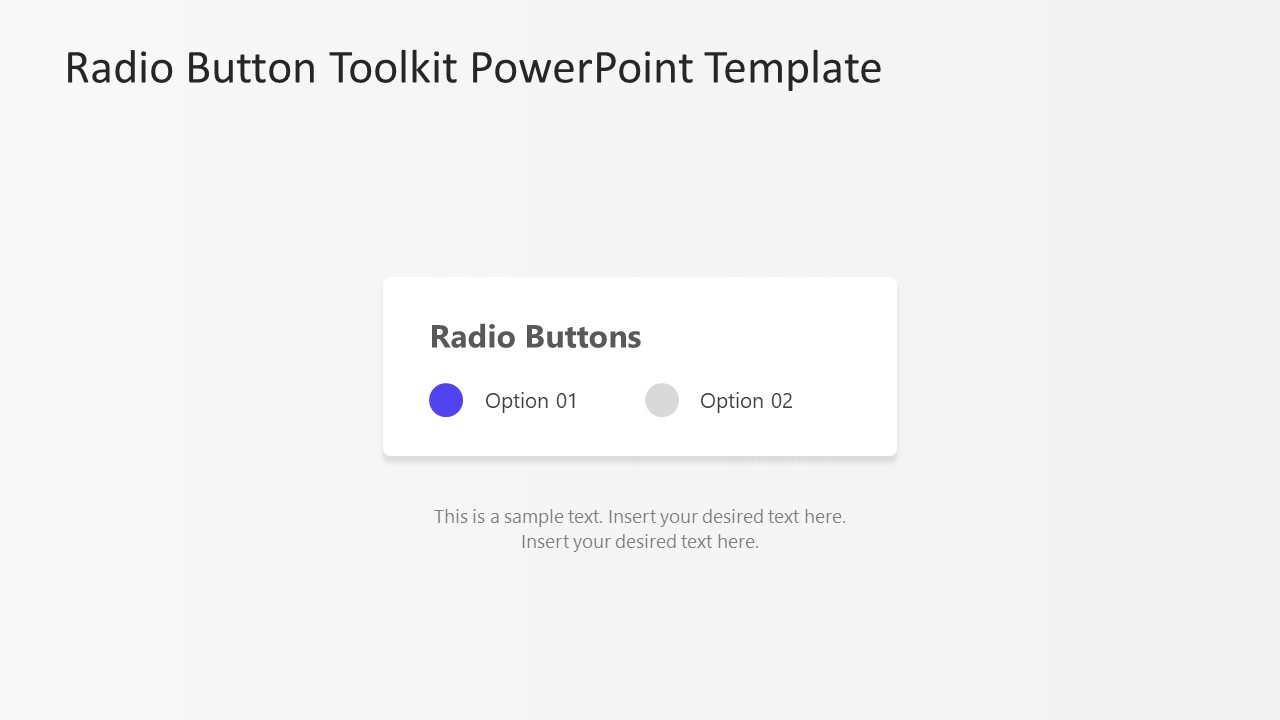 Radio Button Toolkit PowerPoint Template

Radio Buttons

Option 01

Option 02

This is a sample text. Insert your desired text here. Insert your desired text here.